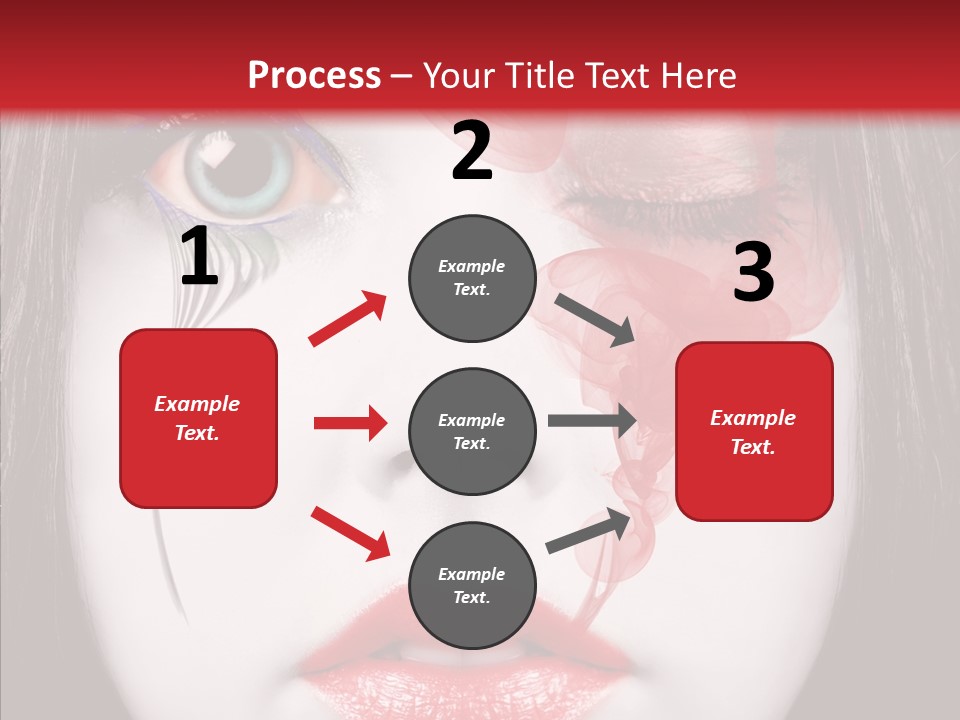 Process – Your Title Text Here

1

Example Text.

2

Example Text.

Example Text.

Example Text.

3

Example Text.